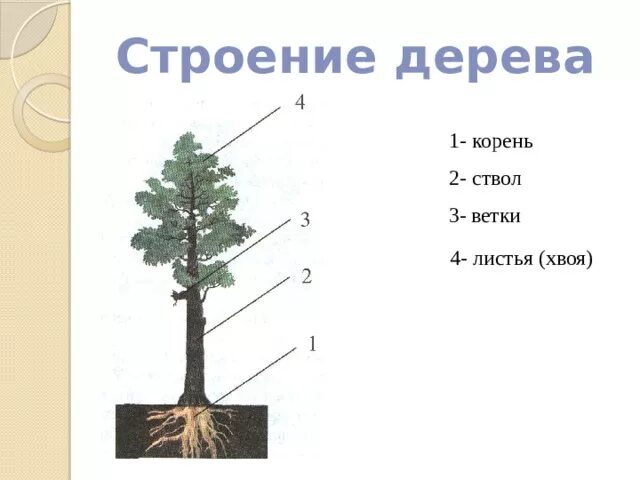 Строение дерева

4

3

2

1

1- корень

2- ствол

3- ветки

4- листья (хвоя)